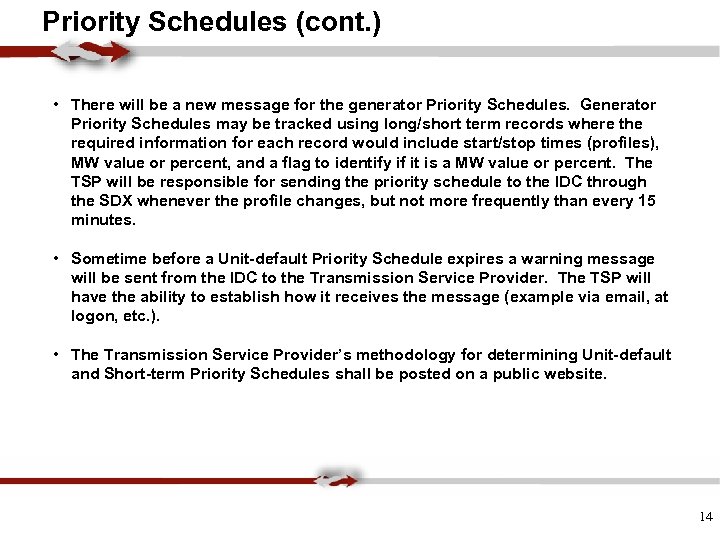 Priority Schedules (cont.)

• There will be a new message for the generator Priority Schedules. Generator Priority Schedules may be tracked using long/short term records where the required information for each record would include start/stop times (profiles), MW value or percent, and a flag to identify if it is a MW value or percent. The TSP will be responsible for sending the priority schedule to the IDC through the SDX whenever the profile changes, but not more frequently than every 15 minutes.

• Sometime before a Unit-default Priority Schedule expires a warning message will be sent from the IDC to the Transmission Service Provider. The TSP will have the ability to establish how it receives the message (example via email, at logon, etc.).

• The Transmission Service Provider's methodology for determining Unit-default and Short-term Priority Schedules shall be posted on a public website.

14